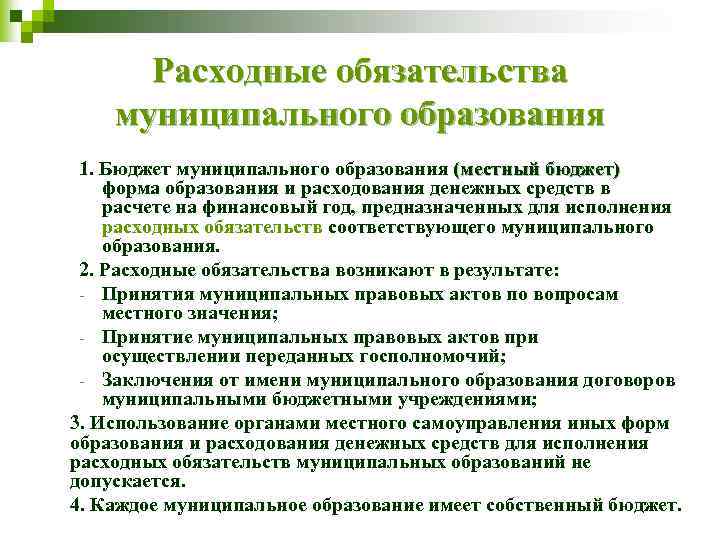 Расходные обязательства муниципального образования

1. Бюджет муниципального образования (местный бюджет) форма образования и расходования денежных средств в расчете на финансовый год, предназначенных для исполнения расходных обязательств соответствующего муниципального образования.

2. Расходные обязательства возникают в результате:

- Принятия муниципальных правовых актов по вопросам местного значения;

- Принятие муниципальных правовых актов при осуществлении переданных госполномочий;

- Заключения от имени муниципального образования договоров муниципальными бюджетными учреждениями;

3. Использование органами местного самоуправления иных форм образования и расходования денежных средств для исполнения расходных обязательств муниципальных образований не допускается.

4. Каждое муниципальное образование имеет собственный бюджет.